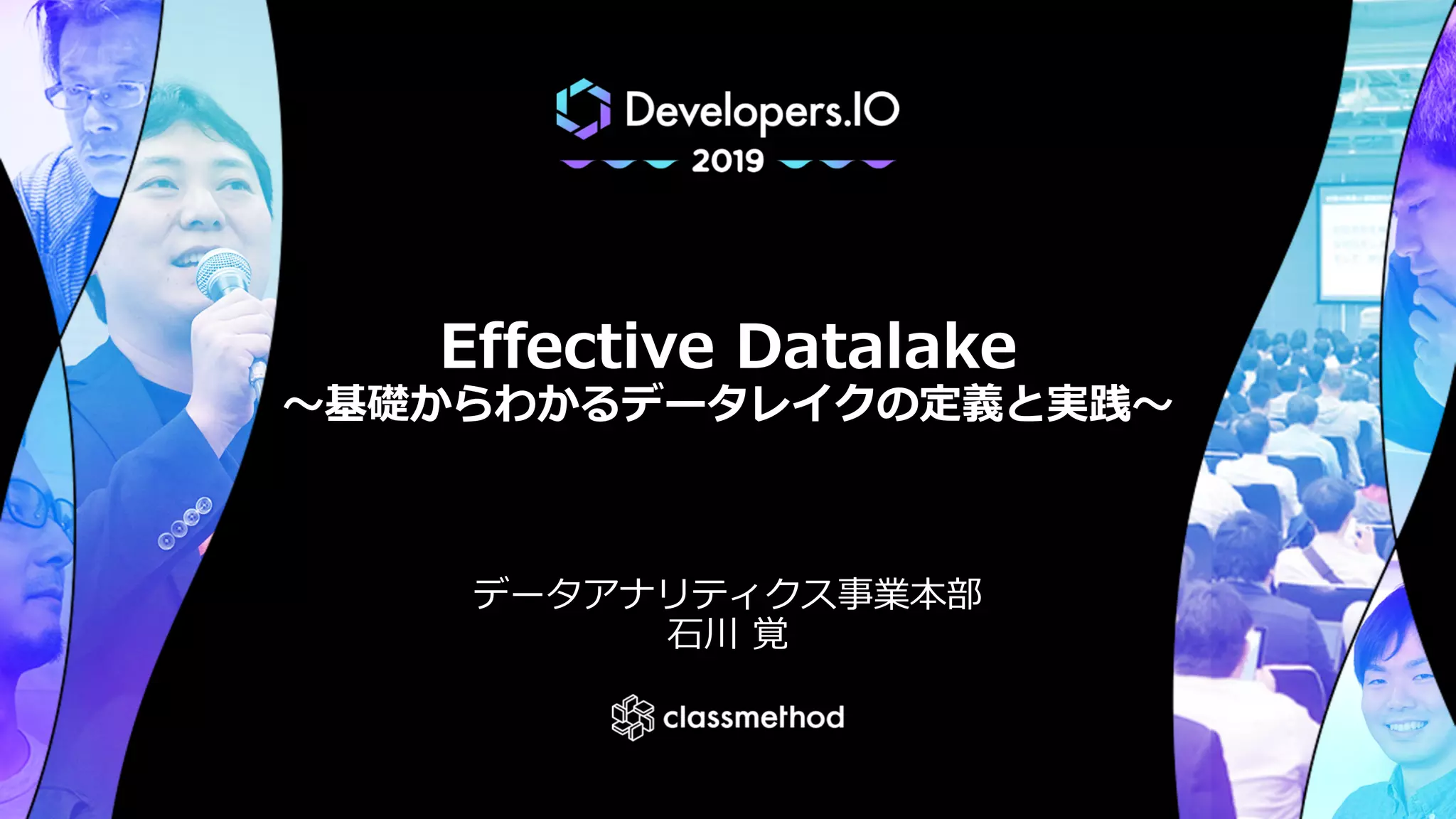 Developers.IO
2019

Effective Datalake
～基礎からわかるデータレイクの定義と実践～

データアナリティクス事業本部
石川 覚

classmethod